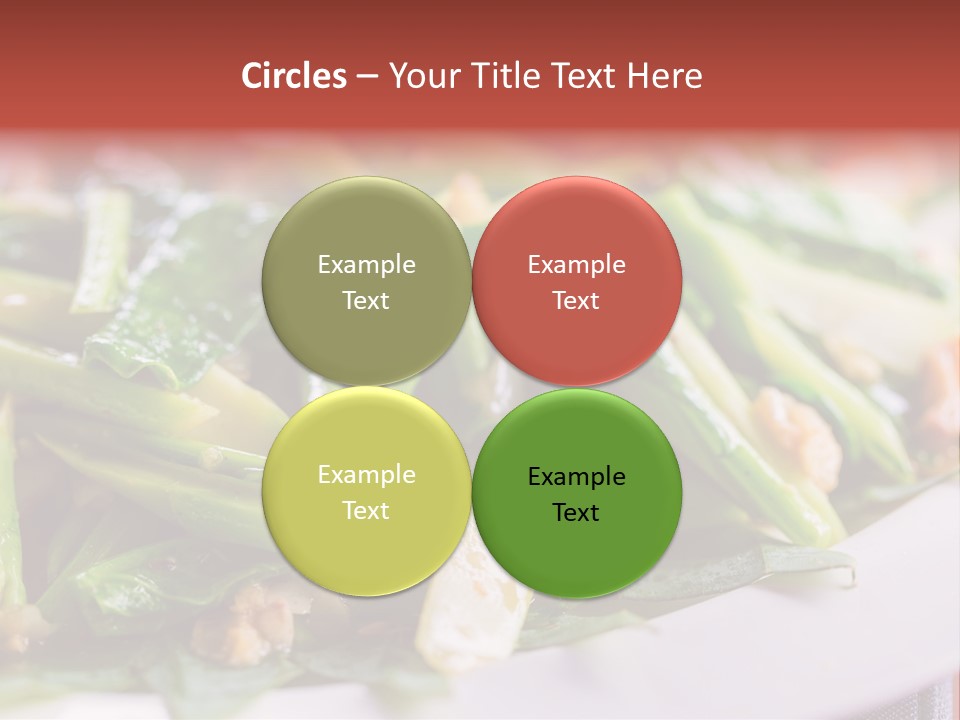 Circles – Your Title Text Here

Example Text

Example Text

Example Text

Example Text